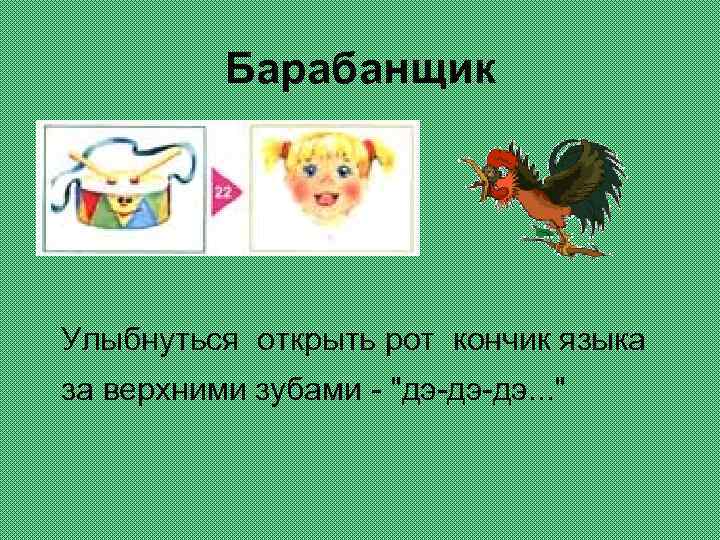 Барабанщик

22

Улыбнуться открыть рот кончик языка за верхними зубами - "дэ-дэ-дэ..."